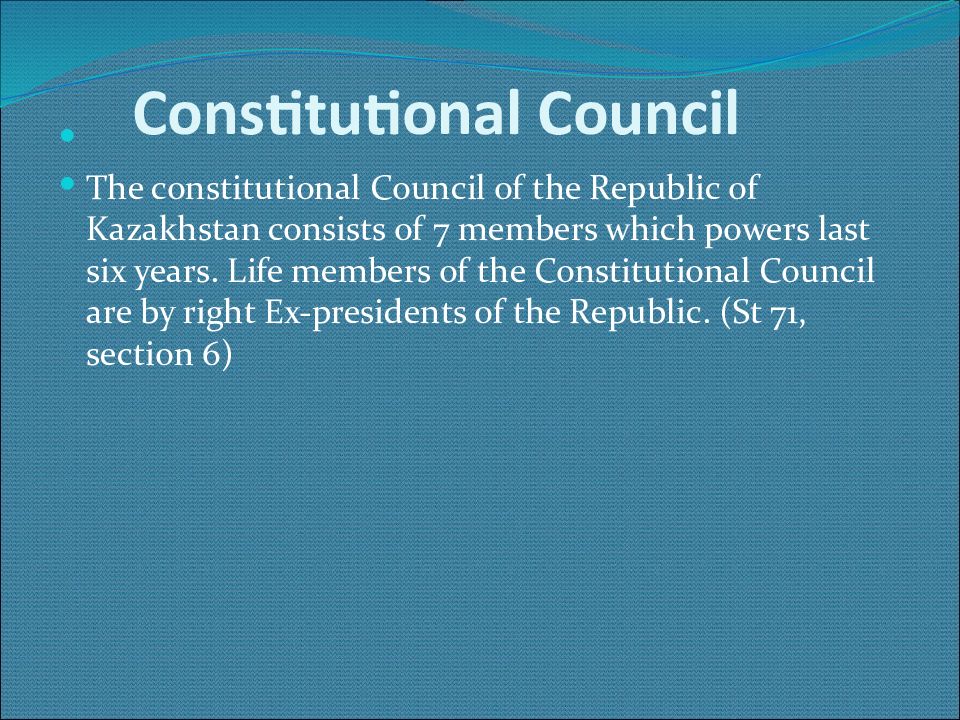 Constitutional Council

The constitutional Council of the Republic of Kazakhstan consists of 7 members which powers last six years. Life members of the Constitutional Council are by right Ex-presidents of the Republic. (St 71, section 6)